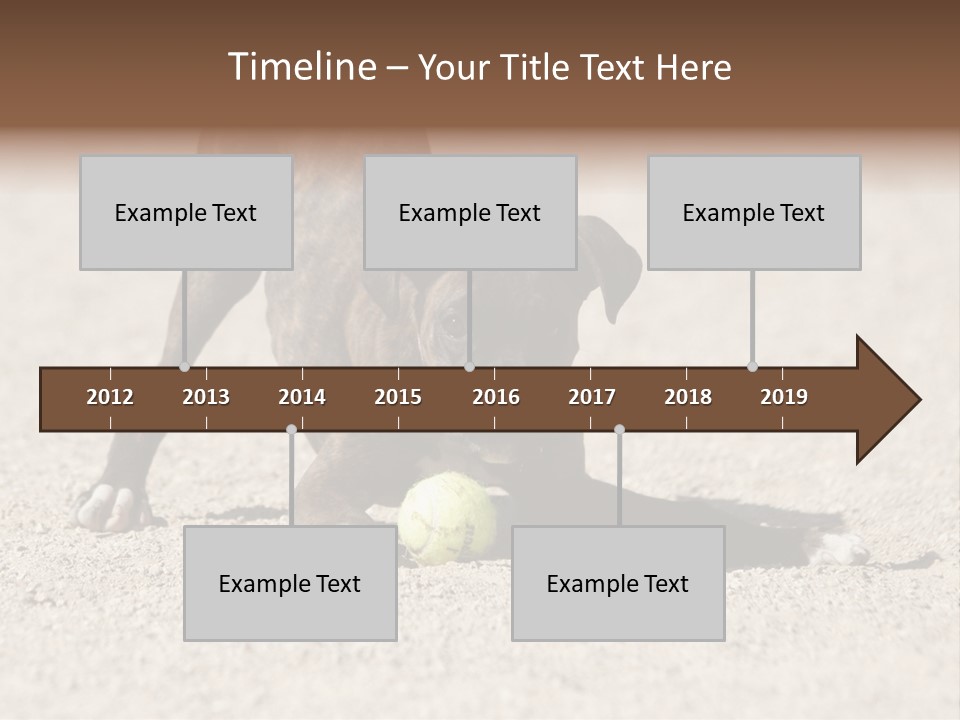 Timeline – Your Title Text Here

Example Text

Example Text

Example Text

2012 2013 2014 2015 2016 2017 2018 2019

Example Text

Example Text